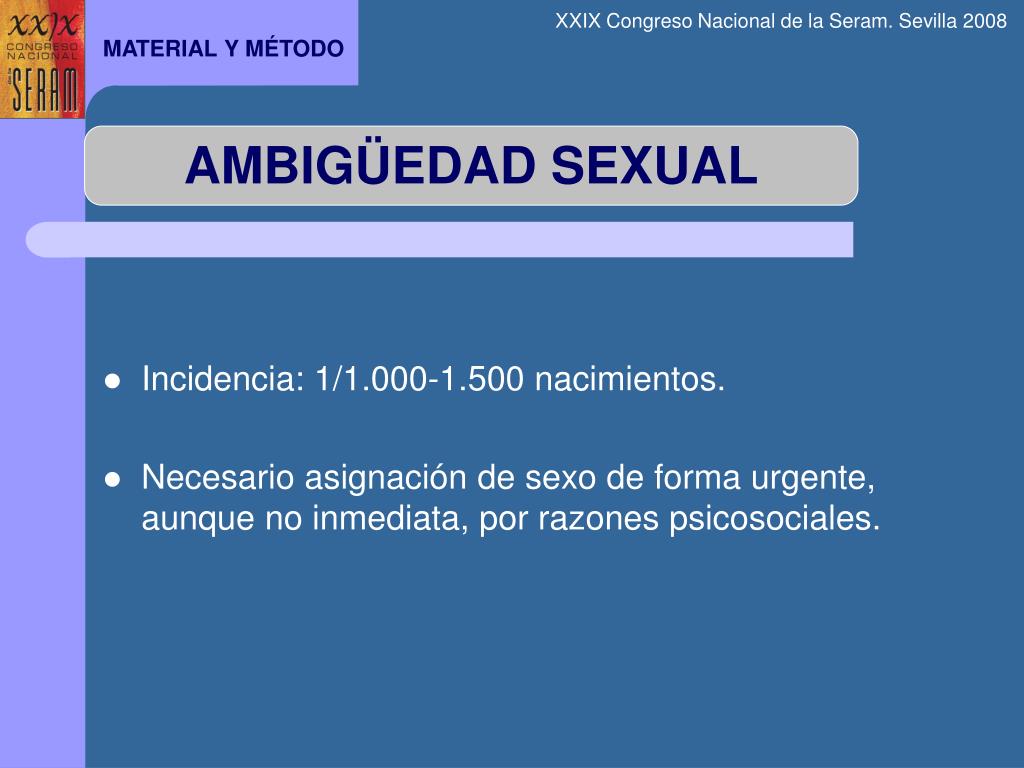 XXIX
CONGRESO NACIONAL
SERAM

MATERIAL Y MÉTODO

XXIX Congreso Nacional de la Seram. Sevilla 2008

AMBIGÜEDAD SEXUAL

- Incidencia: 1/1.000-1.500 nacimientos.
- Necesario asignación de sexo de forma urgente, aunque no inmediata, por razones psicosociales.